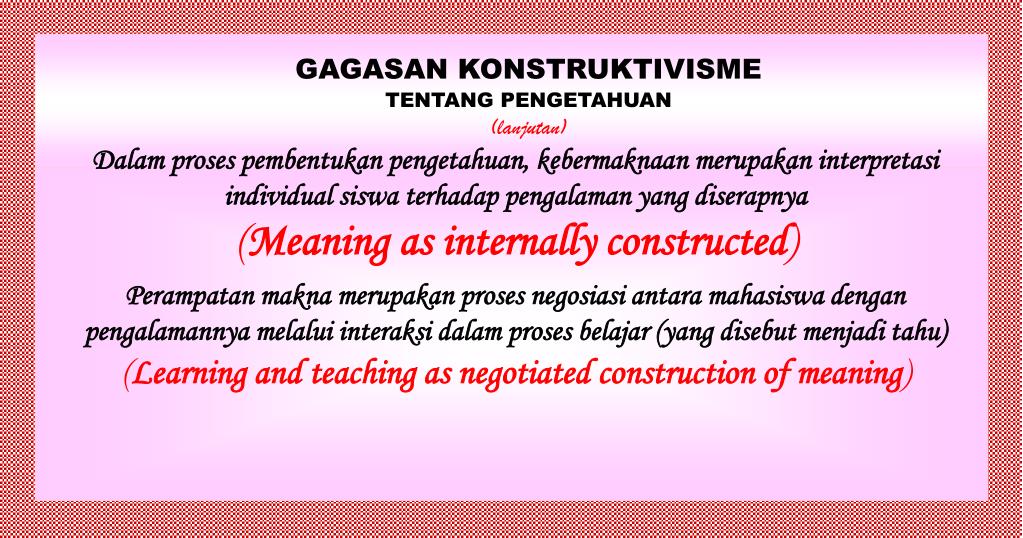 GAGASAN KONSTRUKTIVISME
TENTANG PENGETAHUAN
(lanjutan)

Dalam proses pembentukan pengetahuan, kebermaknaan merupakan interpretasi individual siswa terhadap pengalaman yang diserapnya

(Meaning as internally constructed)

Perampatan makna merupakan proses negosiasi antara mahasiswa dengan pengalamannya melalui interaksi dalam proses belajar (yang disebut menjadi tahu)

(Learning and teaching as negotiated construction of meaning)